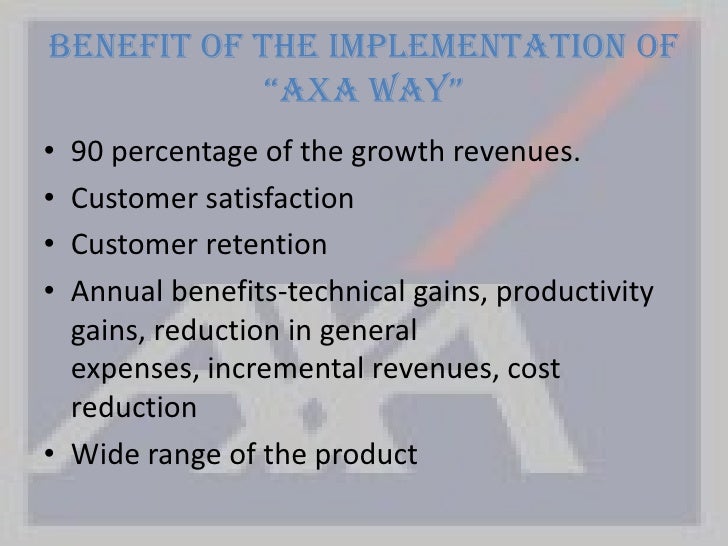 BENEFIT OF THE IMPLEMENTATION OF "AXA WAY"

• 90 percentage of the growth revenues.
• Customer satisfaction
• Customer retention
• Annual benefits-technical gains, productivity gains, reduction in general expenses, incremental revenues, cost reduction
• Wide range of the product